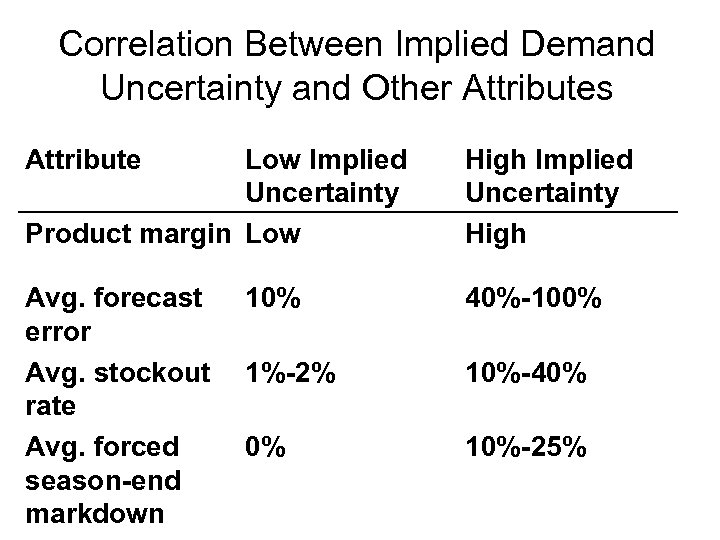 Correlation Between Implied Demand Uncertainty and Other Attributes

| Attribute | Low Implied Uncertainty | High Implied Uncertainty |
|---|---|---|
| Product margin | Low | High |
| Avg. forecast error | 10% | 40%-100% |
| Avg. stockout rate | 1%-2% | 10%-40% |
| Avg. forced season-end markdown | 0% | 10%-25% |